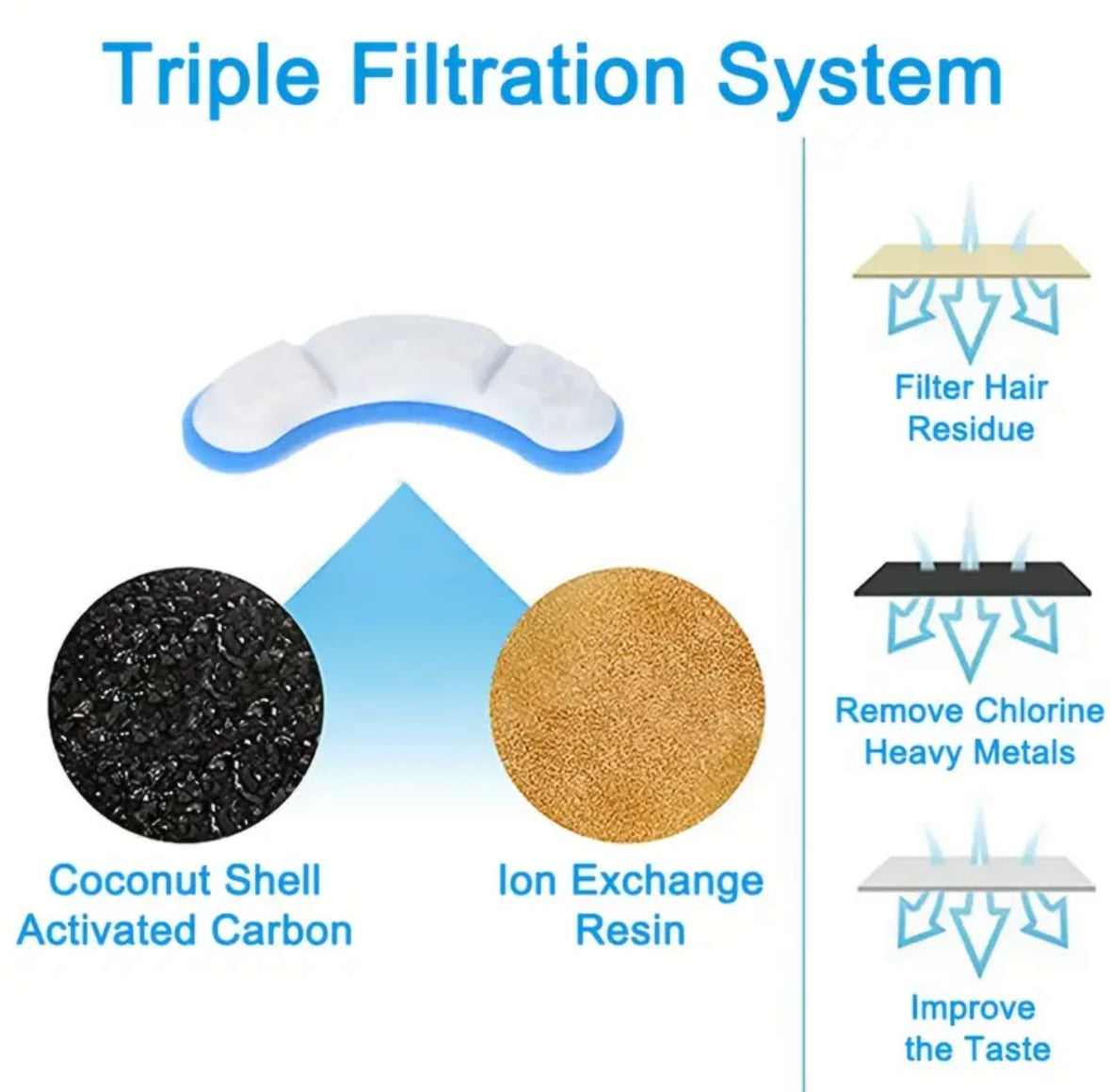 Triple Filtration System

Coconut Shell Activated Carbon

Ion Exchange Resin

Filter Hair Residue

Remove Chlorine Heavy Metals

Improve the Taste